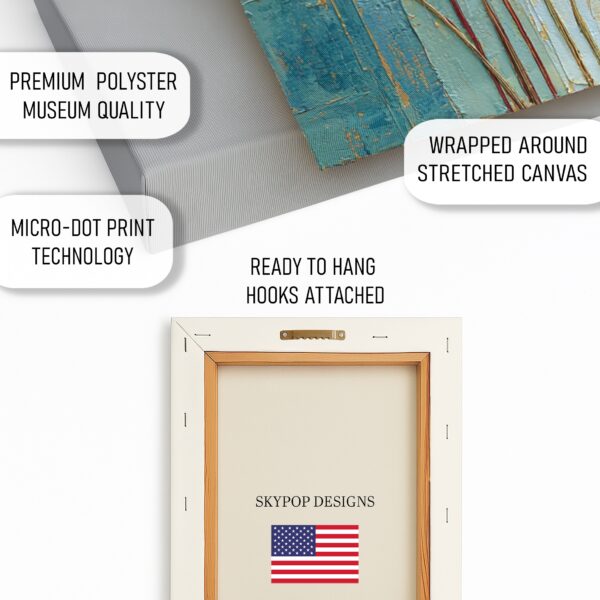 PREMIUM POLYSTER
MUSEUM QUALITY

WRAPPED AROUND
STRETCHED CANVAS

MICRO-DOT PRINT
TECHNOLOGY

READY TO HANG
HOOKS ATTACHED

SKYPOP DESIGNS